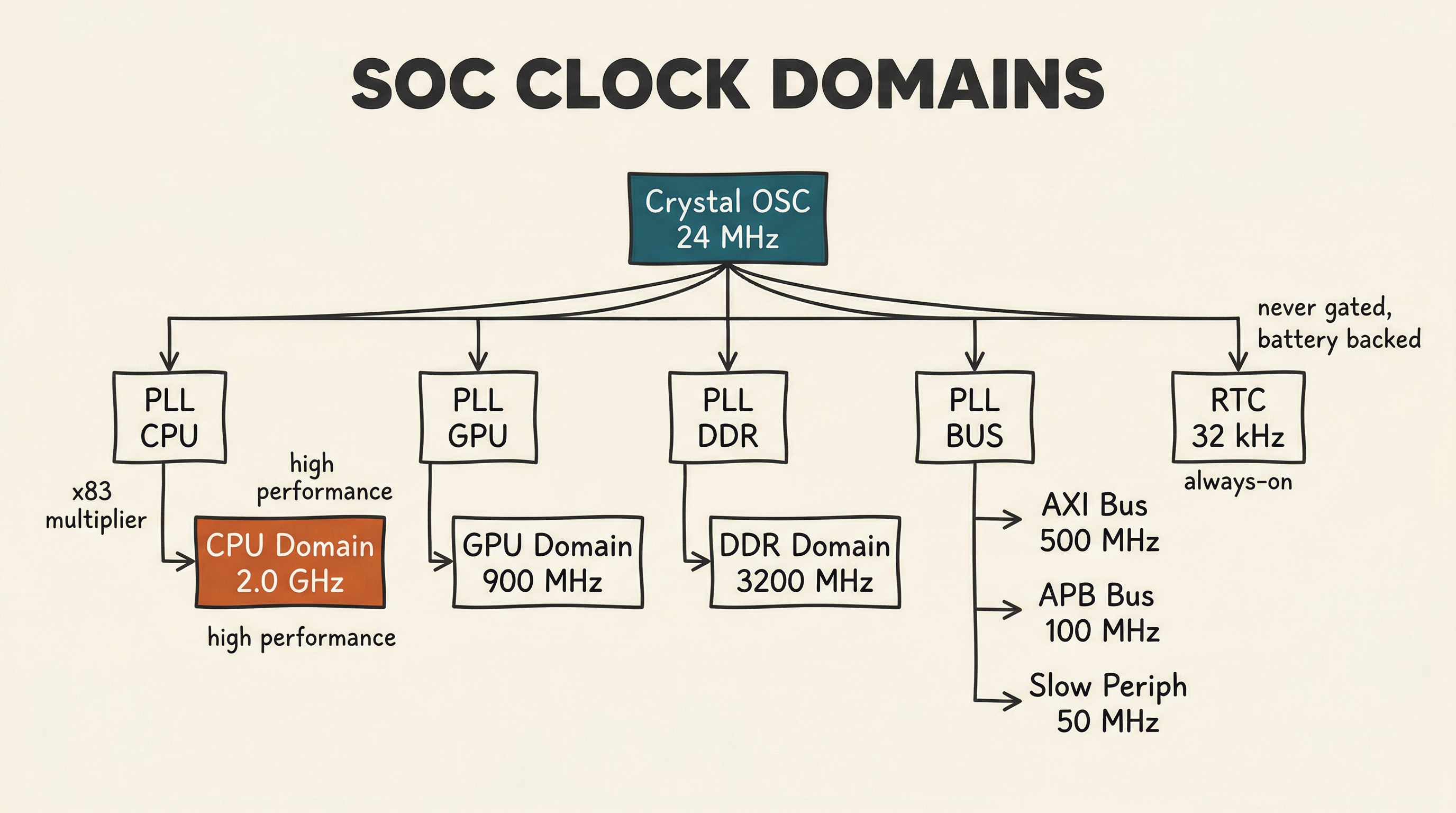 SOC CLOCK DOMAINS

Crystal OSC
24 MHz

never gated,
battery backed

PLL
CPU

PLL
GPU

PLL
DDR

PLL
BUS

RTC
32 kHz

always-on

x83
multiplier

high
performance

CPU Domain
2.0 GHz

high performance

GPU Domain
900 MHz

DDR Domain
3200 MHz

AXI Bus
500 MHz

APB Bus
100 MHz

Slow Periph
50 MHz